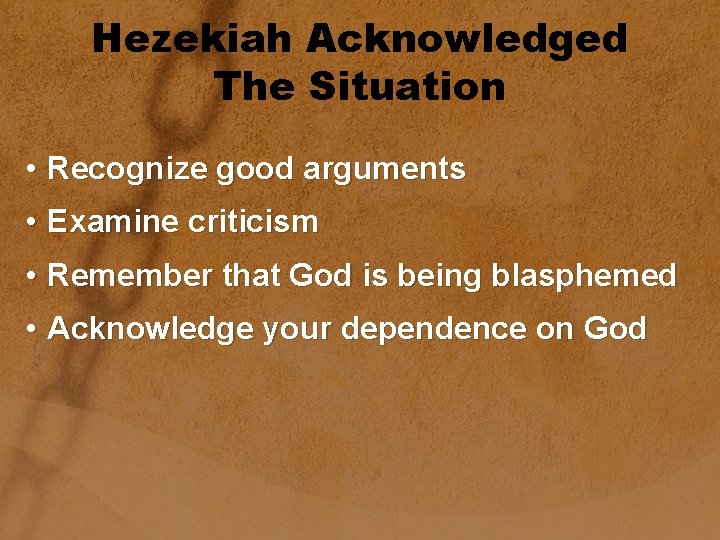 Hezekiah Acknowledged The Situation

• Recognize good arguments
• Examine criticism
• Remember that God is being blasphemed
• Acknowledge your dependence on God